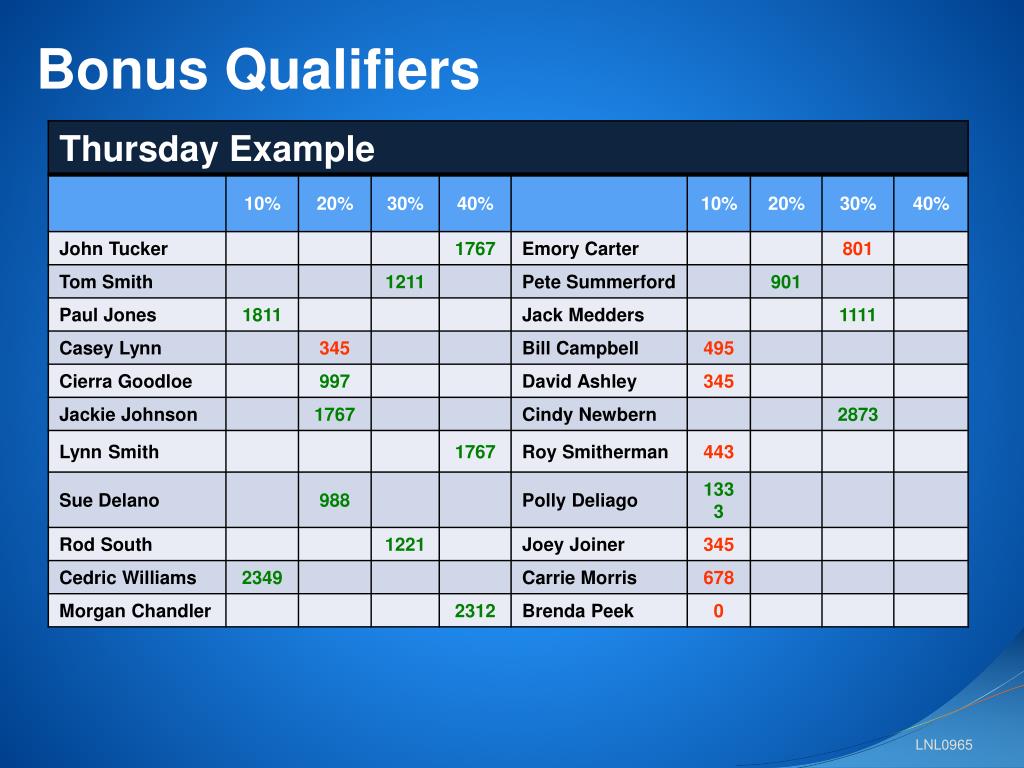 Bonus Qualifiers

Thursday Example

| | 10% | 20% | 30% | 40% | | 10% | 20% | 30% | 40% |
|---|---|---|---|---|---|---|---|---|---|
| John Tucker | | | | 1767 | Emory Carter | | | 801 | |
| Tom Smith | | | 1211 | | Pete Summerford | | 901 | | |
| Paul Jones | 1811 | | | | Jack Medders | | | 1111 | |
| Casey Lynn | | 345 | | | Bill Campbell | 495 | | | |
| Cierra Goodloe | | 997 | | | David Ashley | 345 | | | |
| Jackie Johnson | | 1767 | | | Cindy Newbern | | | 2873 | |
| Lynn Smith | | | | 1767 | Roy Smitherman | 443 | | | |
| Sue Delano | | 988 | | | Polly Deliago | 1333 | | | |
| Rod South | | | 1221 | | Joey Joiner | 345 | | | |
| Cedric Williams | 2349 | | | | Carrie Morris | 678 | | | |
| Morgan Chandler | | | | 2312 | Brenda Peek | 0 | | | |

LNL0965